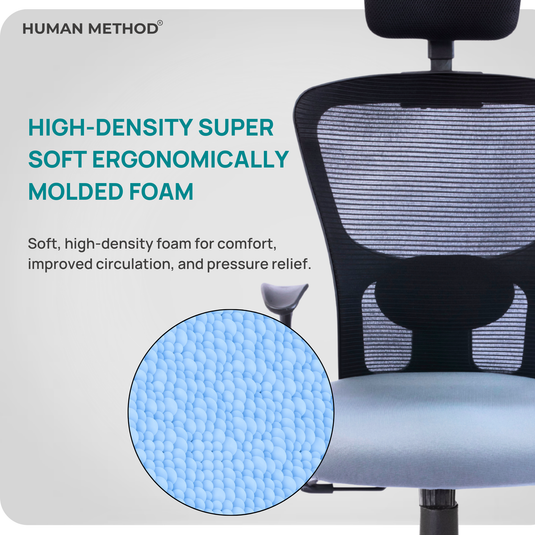 HUMAN METHOD®

HIGH-DENSITY SUPER SOFT ERGONOMICALLY MOLDED FOAM

Soft, high-density foam for comfort, improved circulation, and pressure relief.